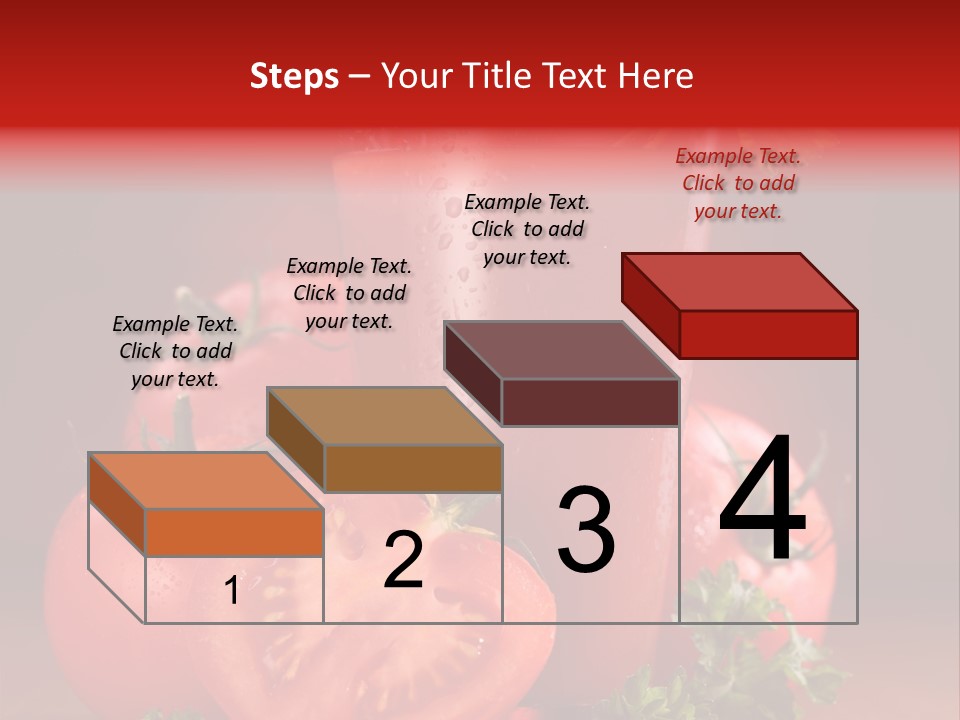 Steps – Your Title Text Here

Example Text. Click to add your text.

Example Text. Click to add your text.

Example Text. Click to add your text.

Example Text. Click to add your text.

1

2

3

4